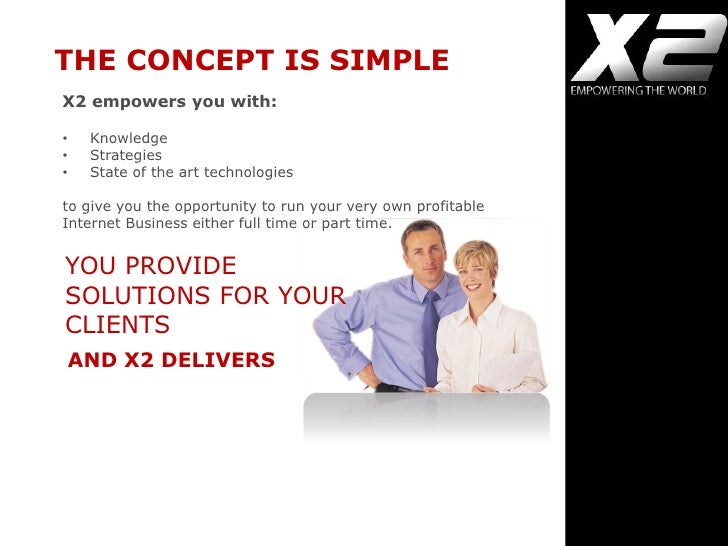 X2
EMPOWERING THE WORLD

THE CONCEPT IS SIMPLE

X2 empowers you with:

• Knowledge
• Strategies
• State of the art technologies

to give you the opportunity to run your very own profitable Internet Business either full time or part time.

YOU PROVIDE SOLUTIONS FOR YOUR CLIENTS

AND X2 DELIVERS